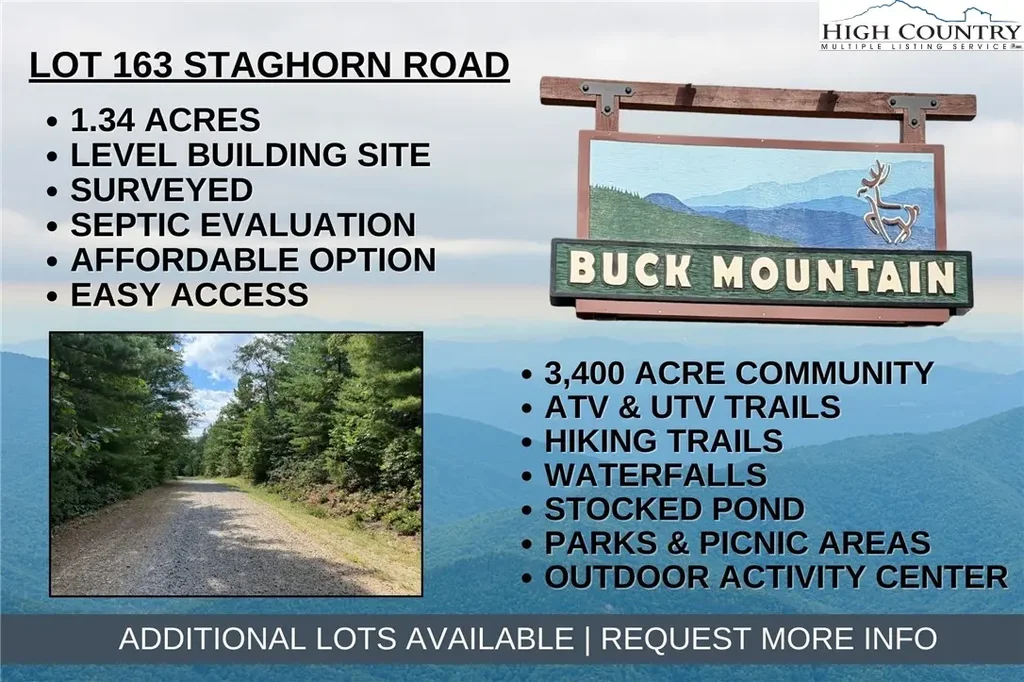 HIGH COUNTRY
MULTIPLE LISTING SERVICE

LOT 163 STAGHORN ROAD

• 1.34 ACRES
• LEVEL BUILDING SITE
• SURVEYED
• SEPTIC EVALUATION
• AFFORDABLE OPTION
• EASY ACCESS

BUCK MOUNTAIN

• 3,400 ACRE COMMUNITY
• ATV & UTV TRAILS
• HIKING TRAILS
• WATERFALLS
• STOCKED POND
• PARKS & PICNIC AREAS
• OUTDOOR ACTIVITY CENTER

ADDITIONAL LOTS AVAILABLE | REQUEST MORE INFO